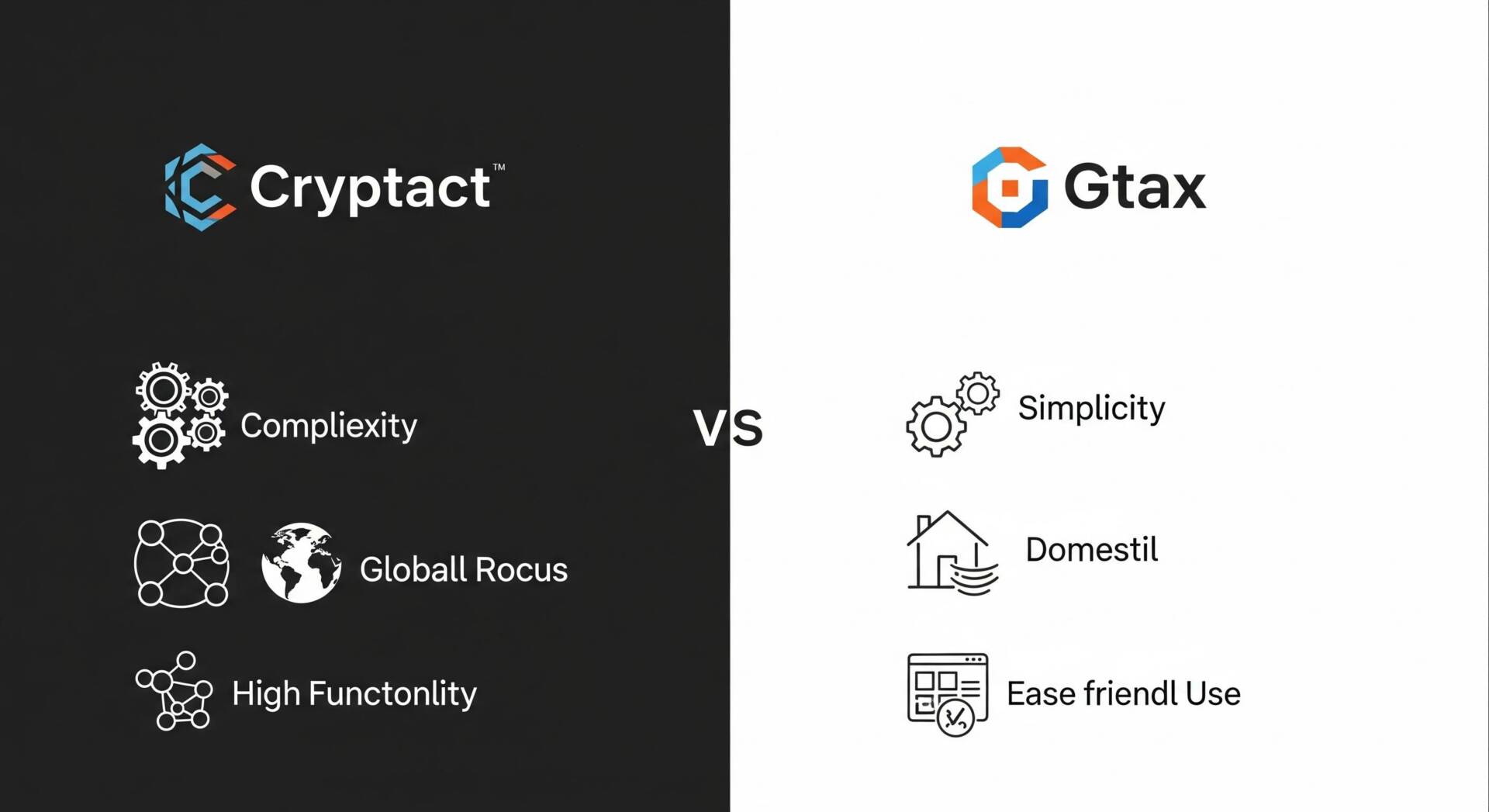 Cryptact™

Compliexity

Globall Rocus

High Functonlity

VS

Gtax

Simplicity

Domestil

Ease friendl Use